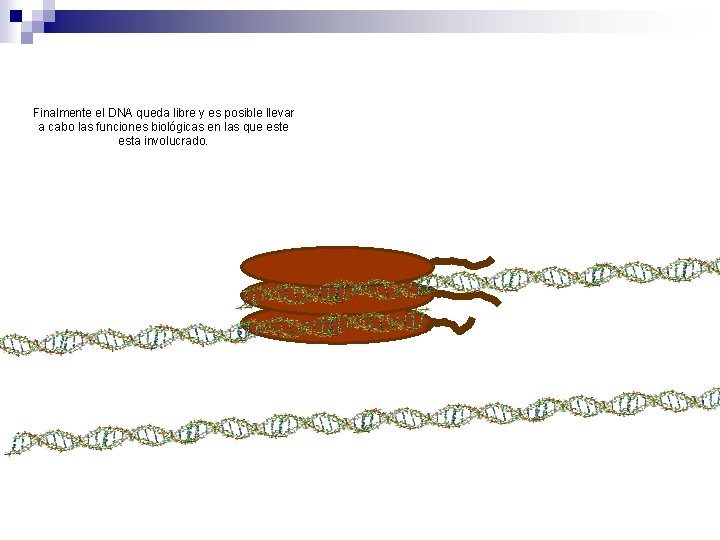 Finalmente el DNA queda libre y es posible llevar a cabo las funciones biológicas en las que este esta involucrado.